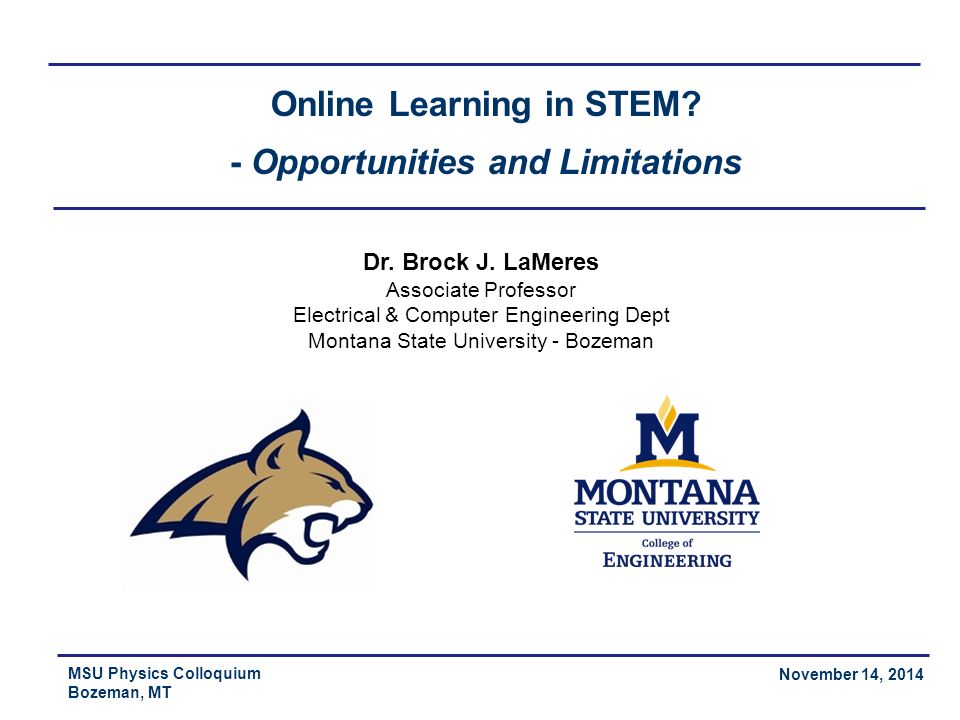 Online Learning in STEM?

- Opportunities and Limitations

Dr. Brock J. LaMeres
Associate Professor
Electrical & Computer Engineering Dept
Montana State University - Bozeman

M
MONTANA
STATE UNIVERSITY
College of
ENGINEERING

MSU Physics Colloquium
Bozeman, MT

November 14, 2014